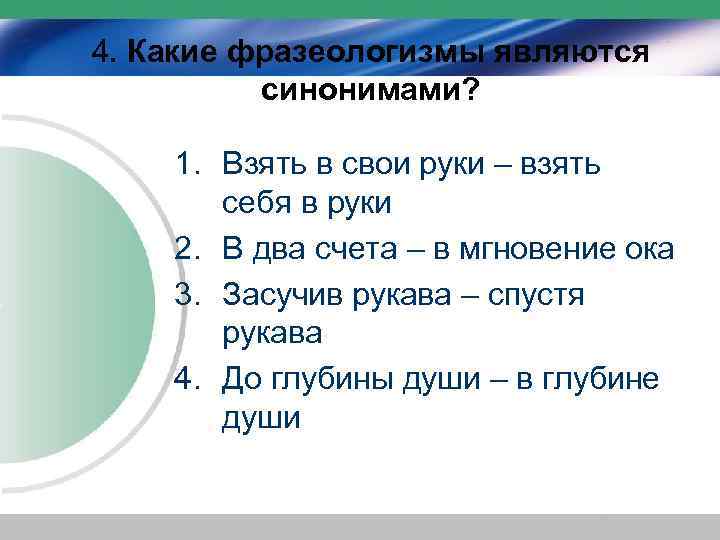 4. Какие фразеологизмы являются синонимами?

1. Взять в свои руки – взять себя в руки
2. В два счета – в мгновение ока
3. Засучив рукава – спустя рукава
4. До глубины души – в глубине души